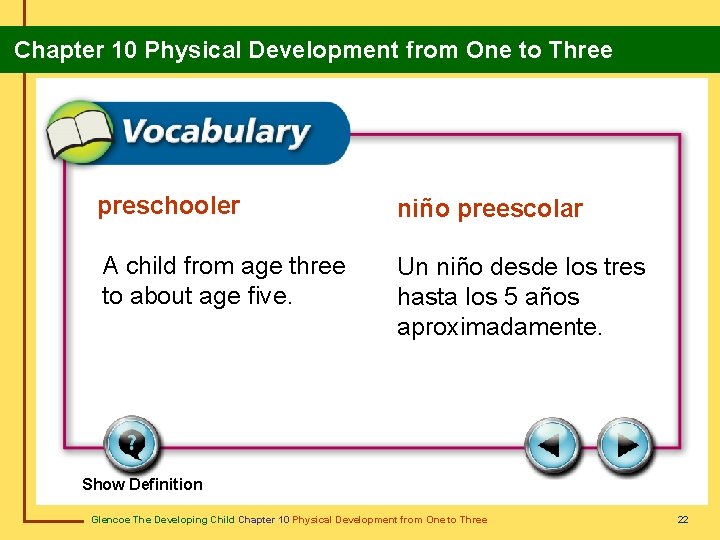 Chapter 10 Physical Development from One to Three

Vocabulary

preschooler

A child from age three to about age five.

niño preescolar

Un niño desde los tres hasta los 5 años aproximadamente.

Show Definition

Glencoe The Developing Child Chapter 10 Physical Development from One to Three

22